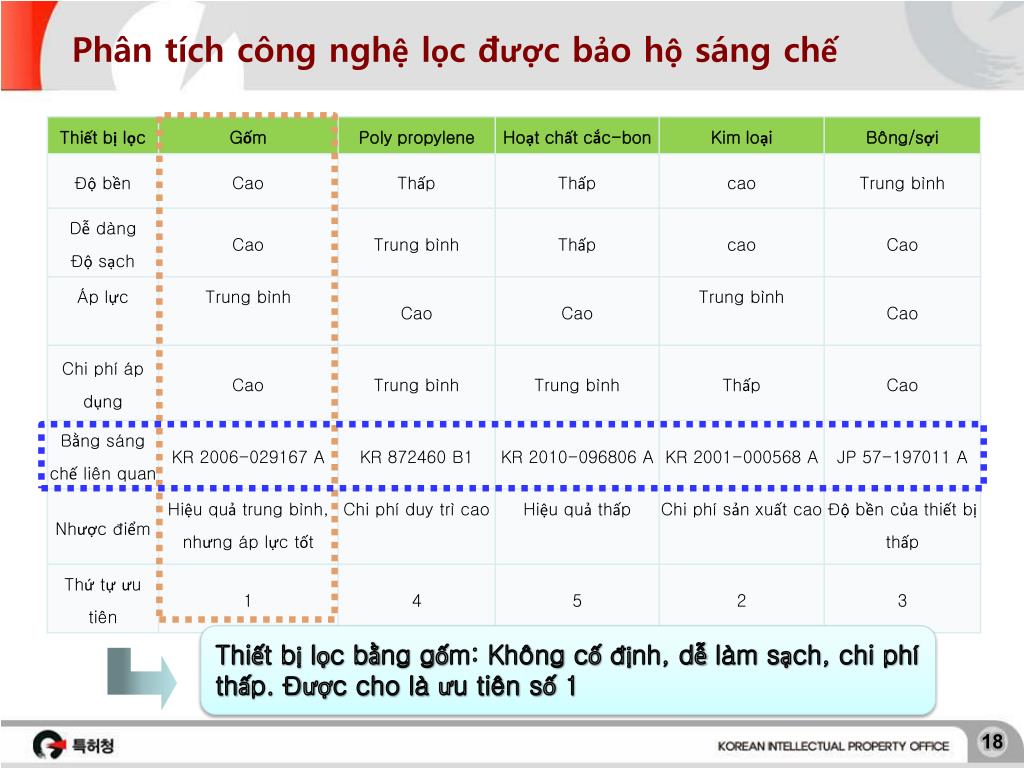 Phân tích công nghệ lọc được bảo hộ sáng chế

| Thiết bị lọc | Gốm | Poly propylene | Hoạt chất cắc-bon | Kim loại | Bông/sợi |
|---|---|---|---|---|---|
| Độ bền | Cao | Thấp | Thấp | cao | Trung bình |
| Dễ dàng Độ sạch | Cao | Trung bình | Thấp | cao | Cao |
| Áp lực | Trung bình | Cao | Cao | Trung bình | Cao |
| Chi phí áp dụng | Cao | Trung bình | Trung bình | Thấp | Cao |
| Bằng sáng chế liên quan | KR 2006-029167 A | KR 872460 B1 | KR 2010-096806 A | KR 2001-000568 A | JP 57-197011 A |
| Nhược điểm | Hiệu quả trung bình, nhưng áp lực tốt | Chi phí duy trì cao | Hiệu quả thấp | Chi phí sản xuất cao | Độ bền của thiết bị thấp |
| Thứ tự ưu tiên | 1 | 4 | 5 | 2 | 3 |

Thiết bị lọc bằng gốm: Không cố định, dễ làm sạch, chi phí thấp. Được cho là ưu tiên số 1

특허청

KOREAN INTELLECTUAL PROPERTY OFFICE

18